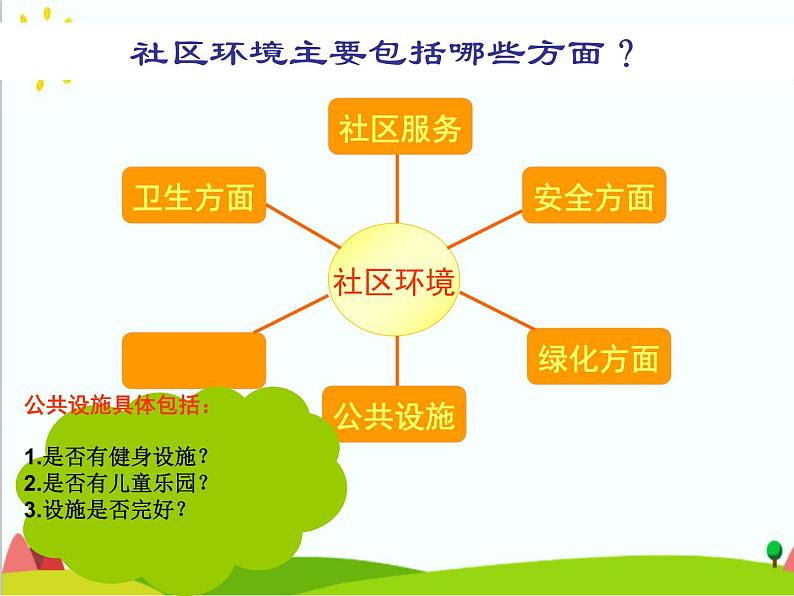 社区环境主要包括哪些方面？

社区服务

卫生方面

安全方面

社区环境

绿化方面

公共设施

公共设施具体包括：

1.是否有健身设施？
2.是否有儿童乐园？
3.设施是否完好？